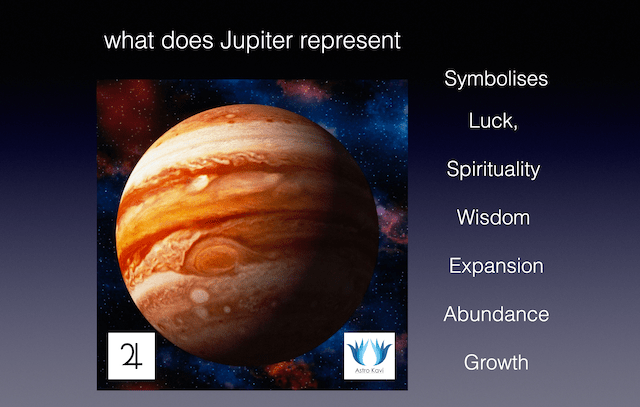 what does Jupiter represent

♃

Astro Kavi

Symbolises

Luck,

Spirituality

Wisdom

Expansion

Abundance

Growth